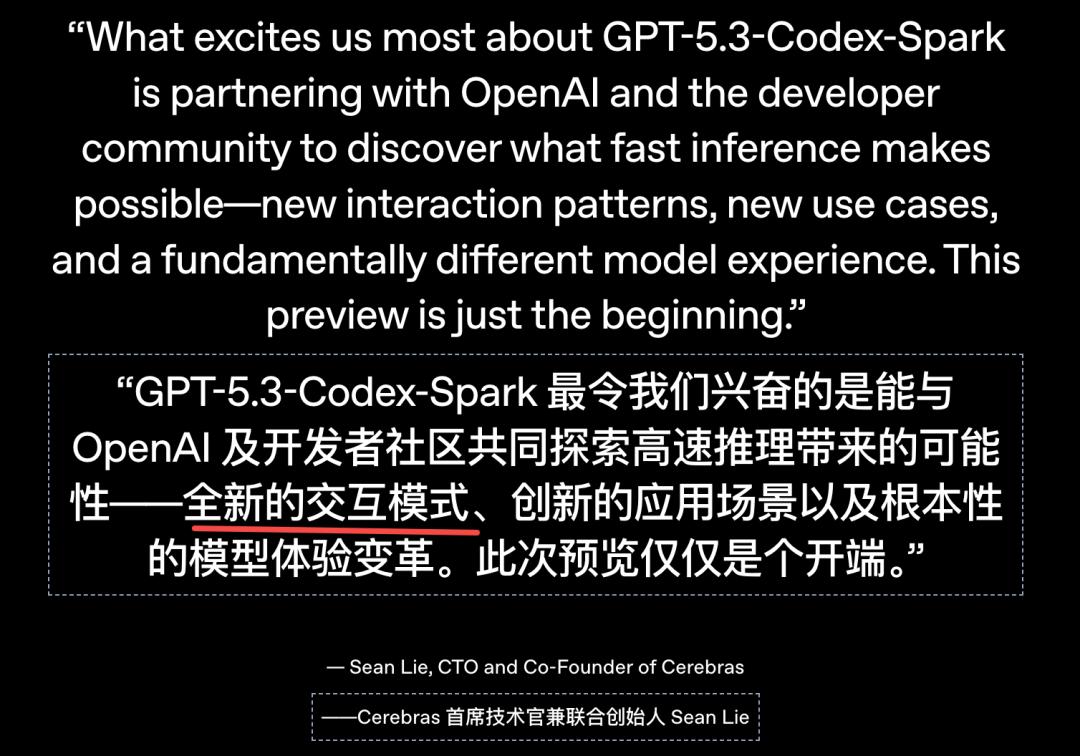 “What excites us most about GPT-5.3-Codex-Spark is partnering with OpenAI and the developer community to discover what fast inference makes possible—new interaction patterns, new use cases, and a fundamentally different model experience. This preview is just the beginning.”

“GPT-5.3-Codex-Spark 最令我们兴奋的是能与 OpenAI 及开发者社区共同探索高速推理带来的可能性——全新的交互模式、创新的应用场景以及根本性的模型体验变革。此次预览仅仅是个开端。”

— Sean Lie, CTO and Co-Founder of Cerebras

——Cerebras 首席技术官兼联合创始人 Sean Lie